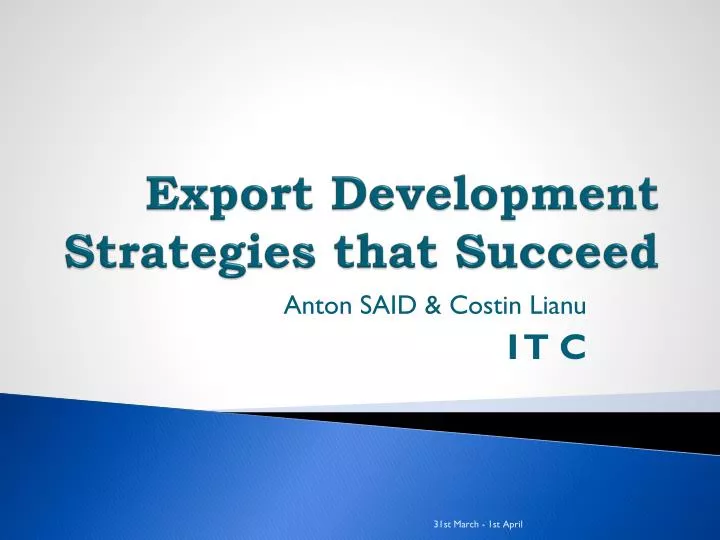 Export Development Strategies that Succeed

Anton SAID & Costin Lianu

I T C

31st March - 1st April